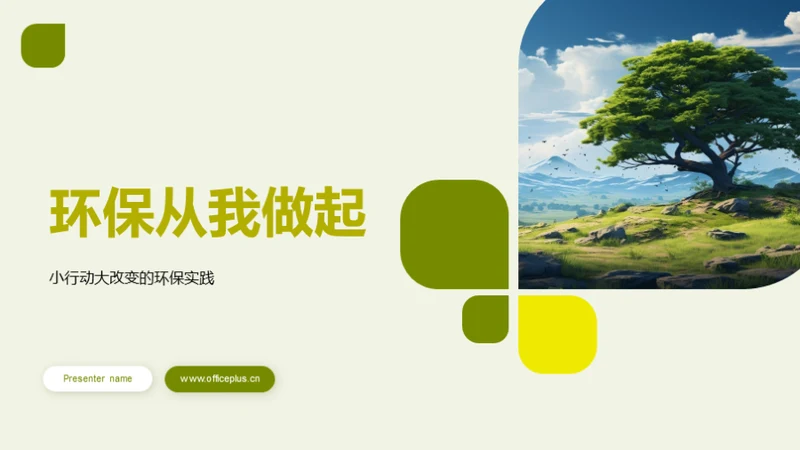 环保从我做起

小行动大改变的环保实践

Presenter name

www.officeplus.cn